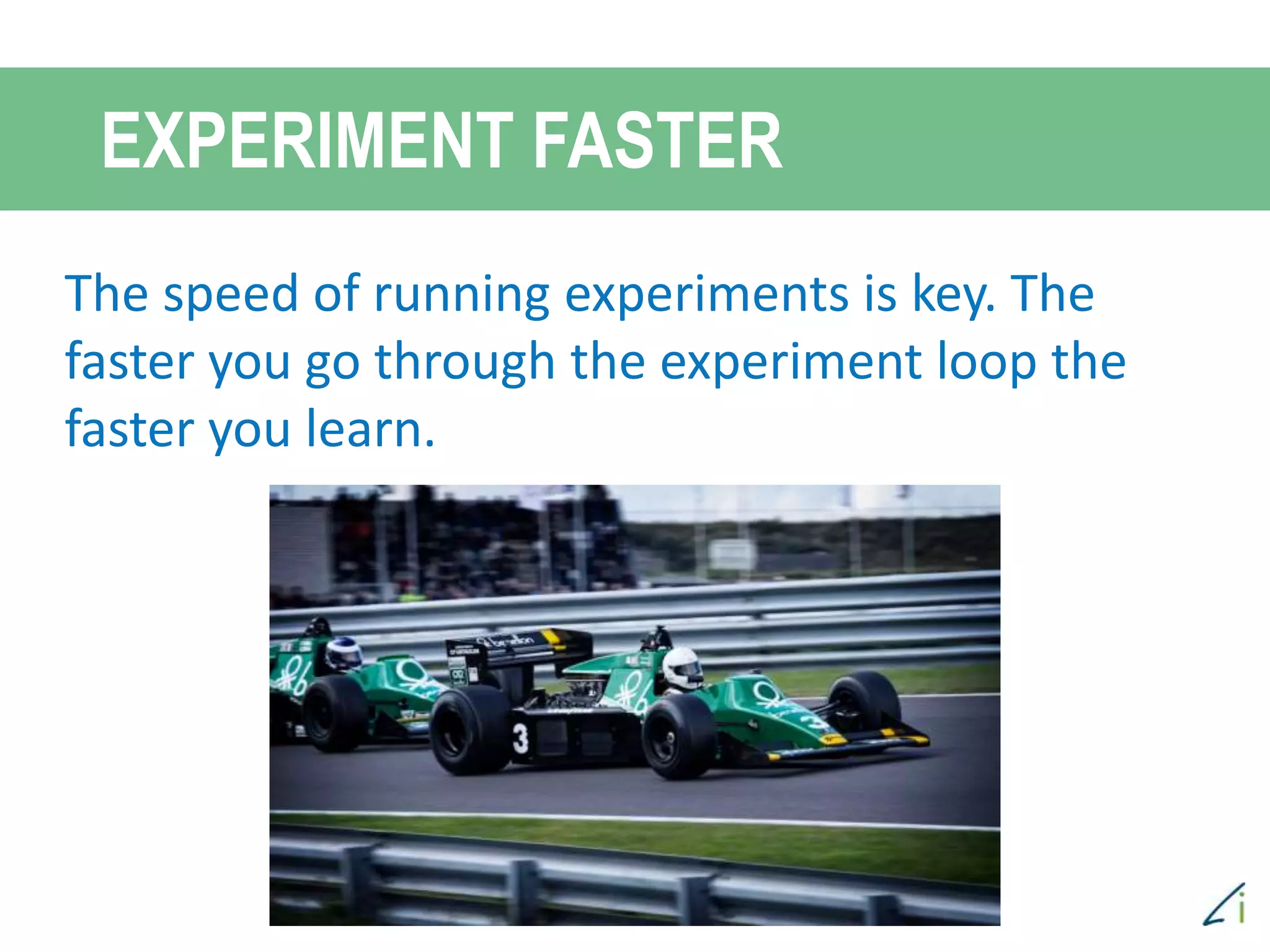 EXPERIMENT FASTER

The speed of running experiments is key. The faster you go through the experiment loop the faster you learn.

benetton
3
3